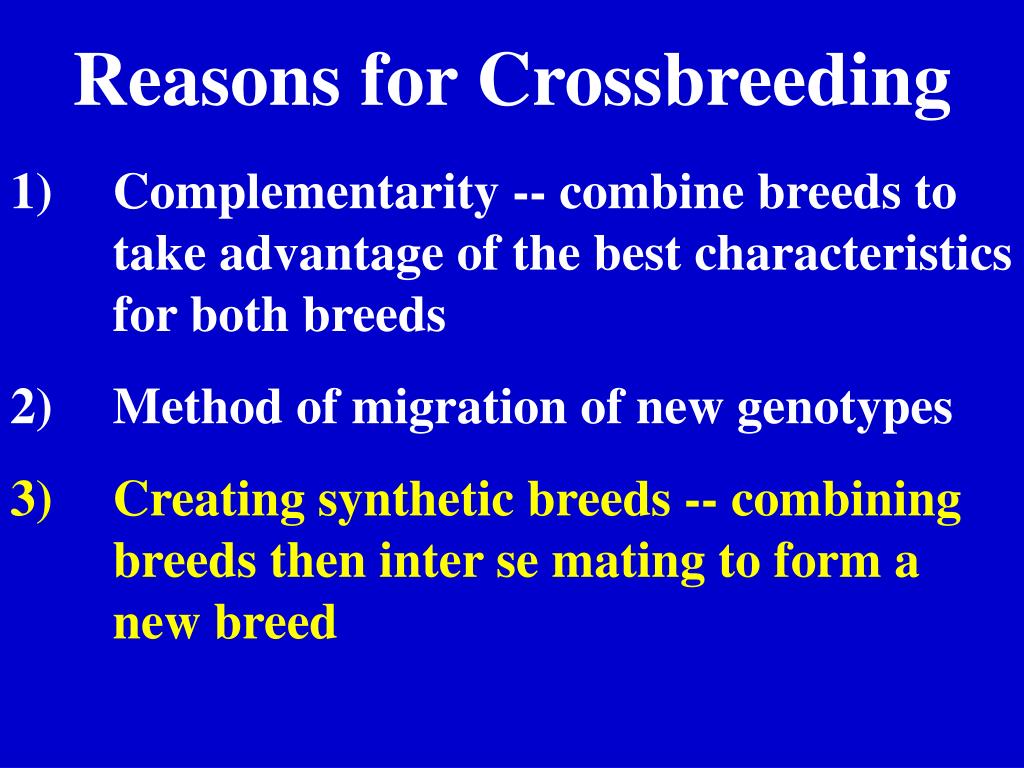 Reasons for Crossbreeding

1) Complementarity -- combine breeds to take advantage of the best characteristics for both breeds

2) Method of migration of new genotypes

3) Creating synthetic breeds -- combining breeds then inter se mating to form a new breed